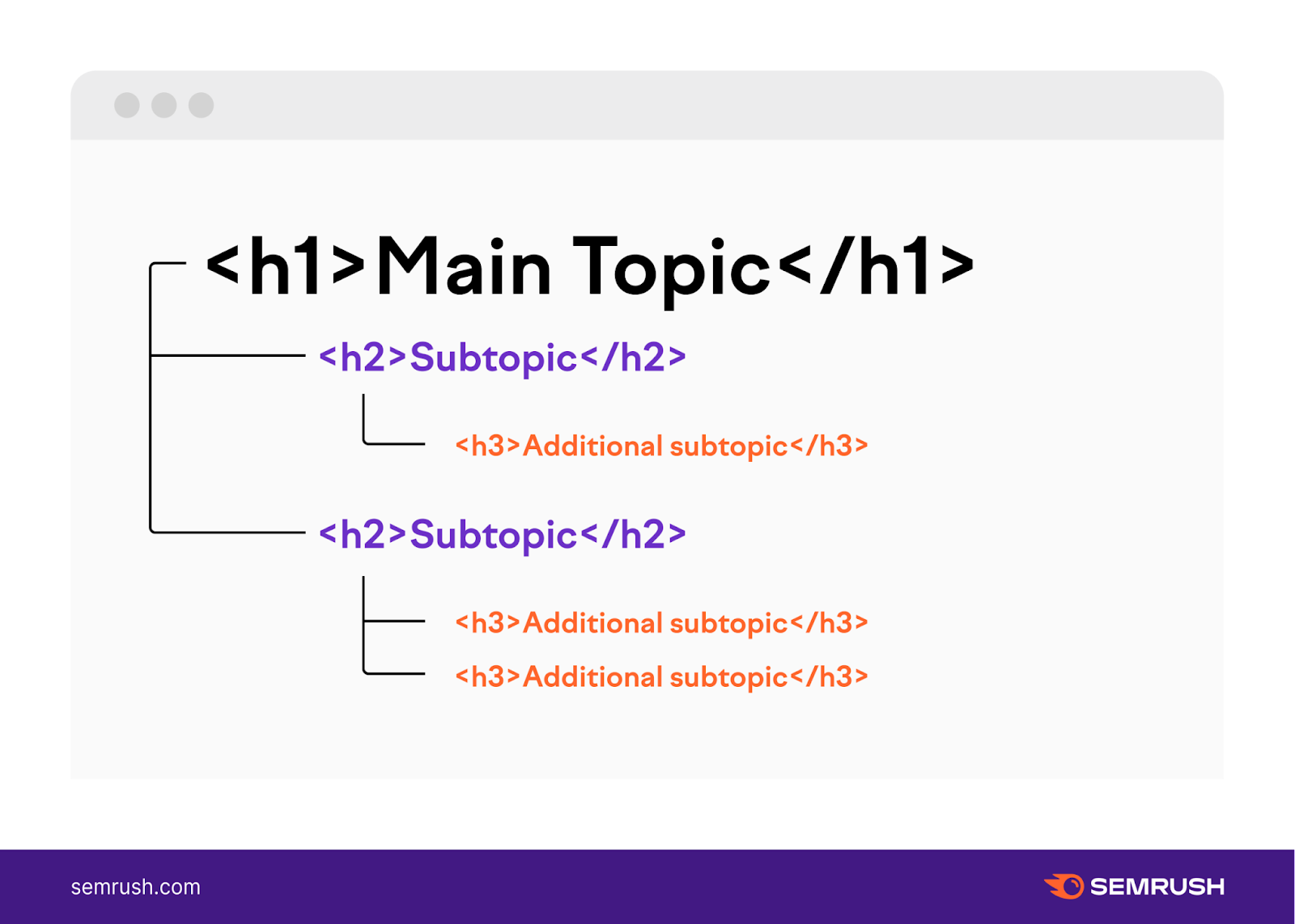 <h1>Main Topic</h1>

<h2>Subtopic</h2>

<h3>Additional subtopic</h3>

<h2>Subtopic</h2>

<h3>Additional subtopic</h3>

<h3>Additional subtopic</h3>

semrush.com

SEMRUSH